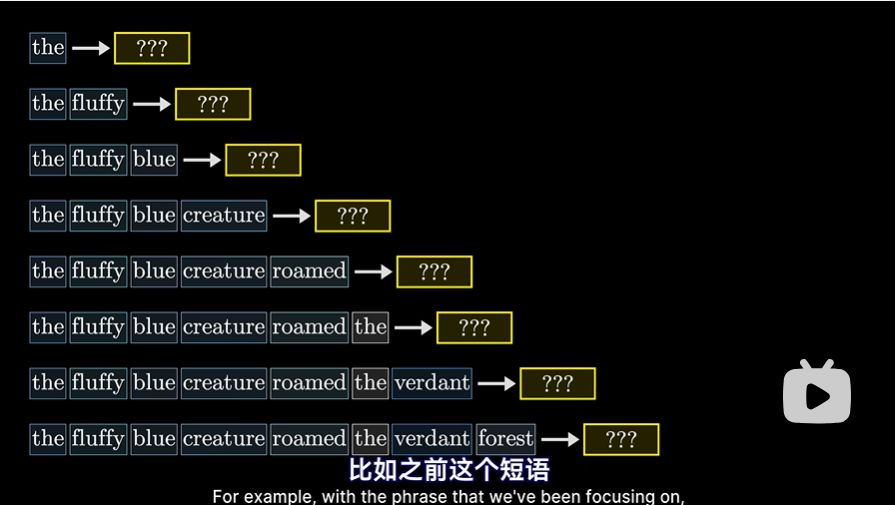 the → ???

the fluffy → ???

the fluffy blue → ???

the fluffy blue creature → ???

the fluffy blue creature roamed → ???

the fluffy blue creature roamed the → ???

the fluffy blue creature roamed the verdant → ???

the fluffy blue creature roamed the verdant forest → ???

比如之前这个短语
For example, with the phrase that we've been focusing on,